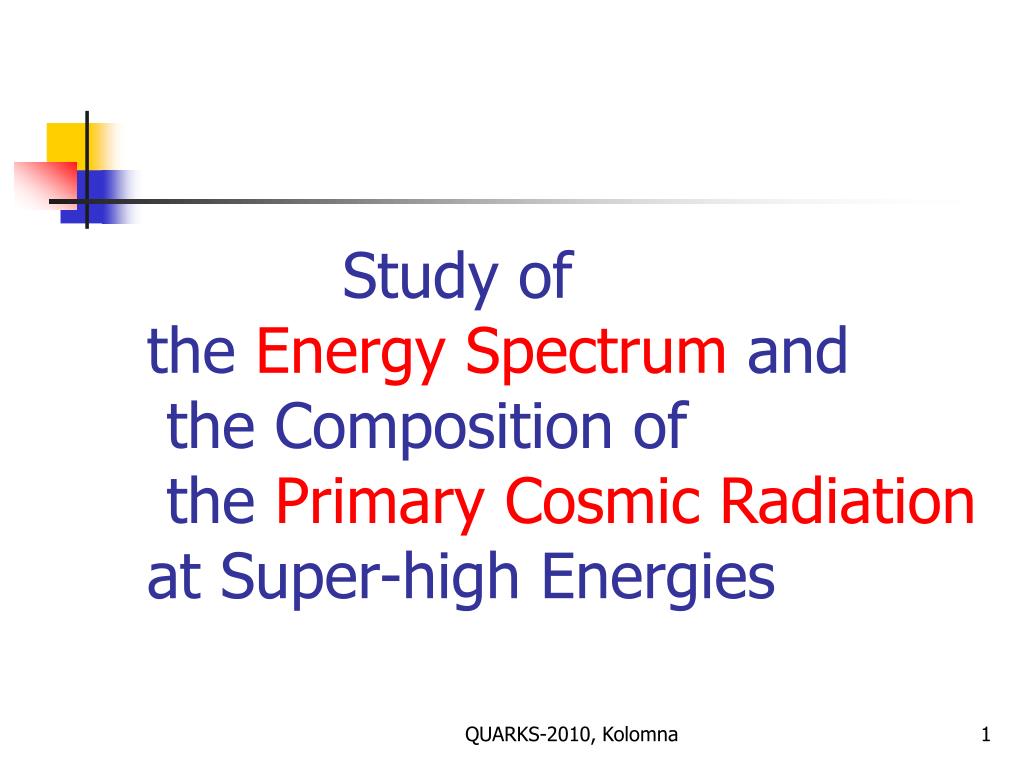 Study of
the Energy Spectrum and
the Composition of
the Primary Cosmic Radiation
at Super-high Energies

QUARKS-2010, Kolomna

1